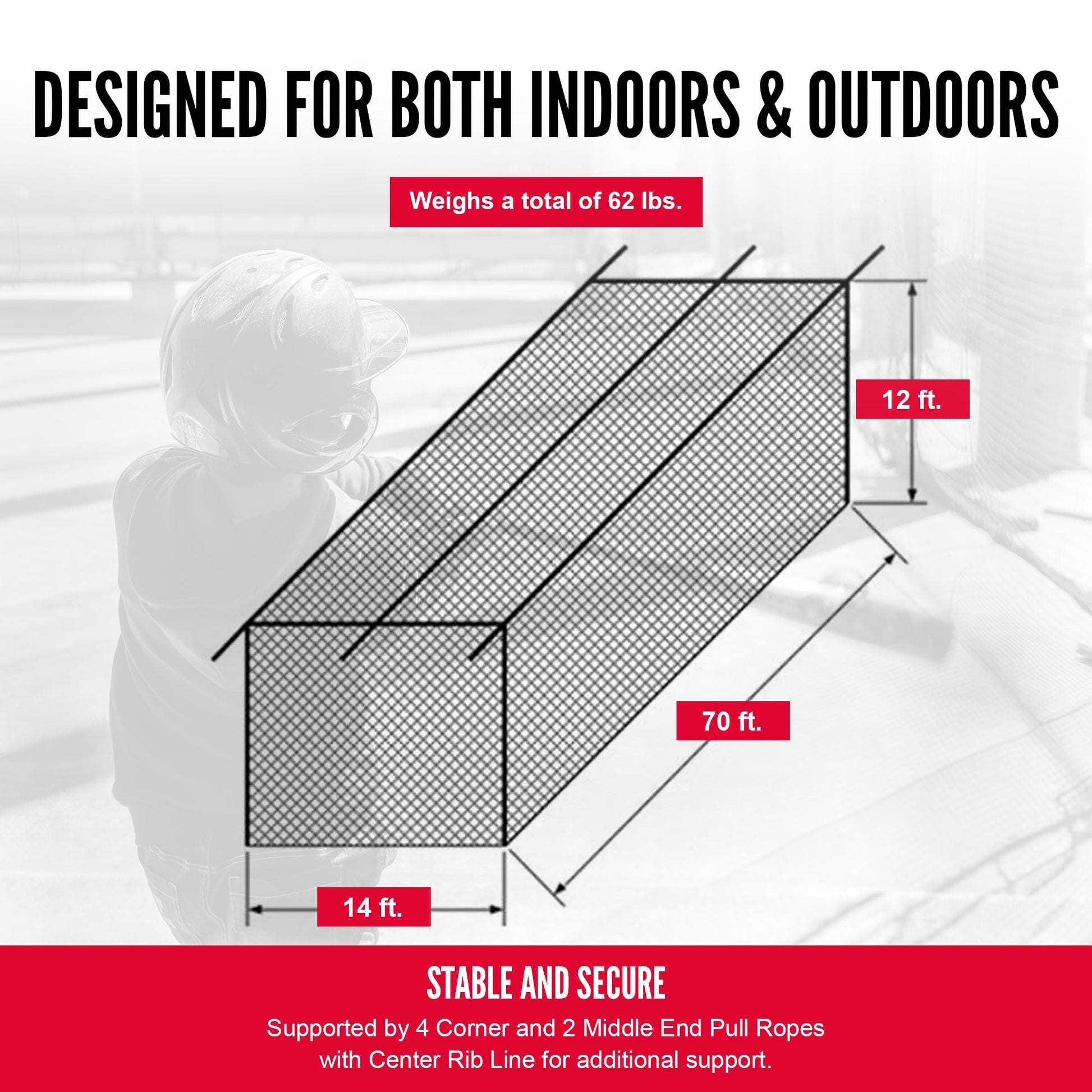 DESIGNED FOR BOTH INDOORS & OUTDOORS

Weighs a total of 62 lbs.

12 ft.

70 ft.

14 ft.

STABLE AND SECURE

Supported by 4 Corner and 2 Middle End Pull Ropes with Center Rib Line for additional support.